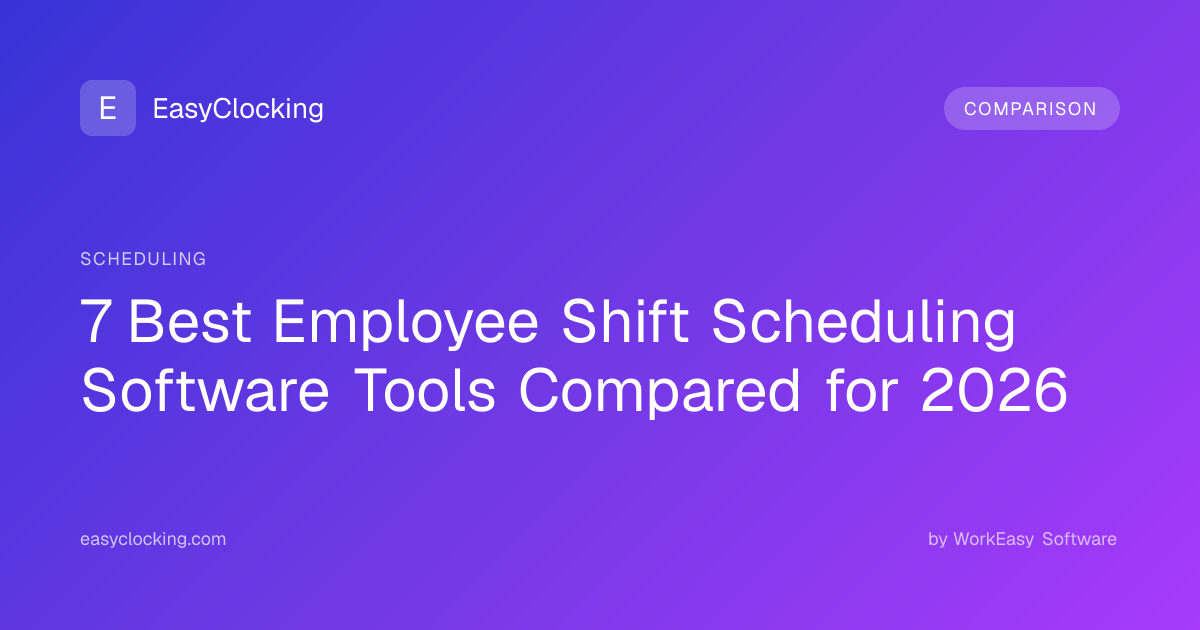 E EasyClocking

COMPARISON

SCHEDULING

7 Best Employee Shift Scheduling Software Tools Compared for 2026

easyclocking.com

by WorkEasy Software